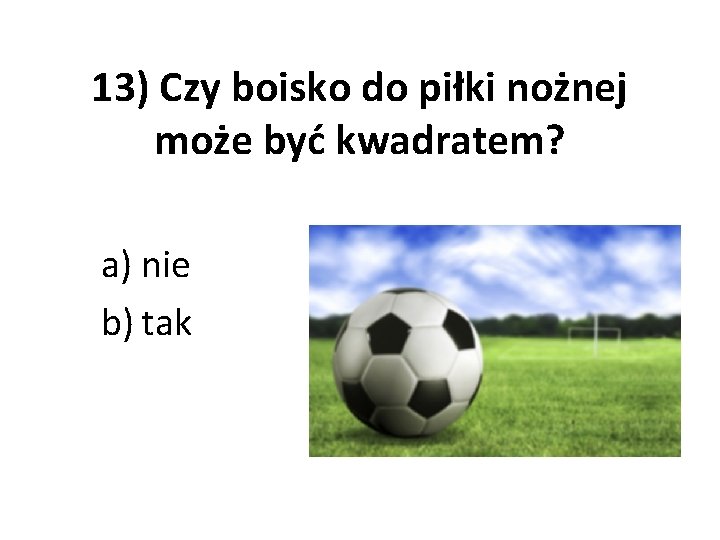 13) Czy boisko do piłki nożnej może być kwadratem?

a) nie
b) tak